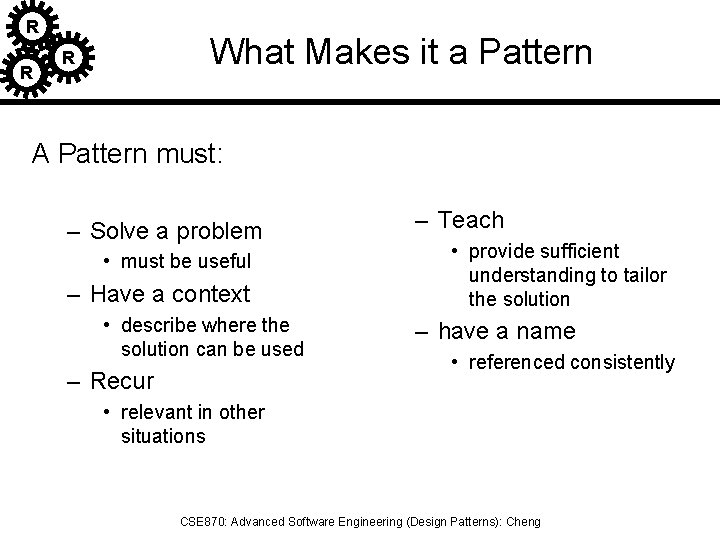 R
R
R

What Makes it a Pattern

A Pattern must:

– Solve a problem
• must be useful
– Have a context
• describe where the solution can be used
– Recur
• relevant in other situations

– Teach
• provide sufficient understanding to tailor the solution
– have a name
• referenced consistently

CSE870: Advanced Software Engineering (Design Patterns): Cheng